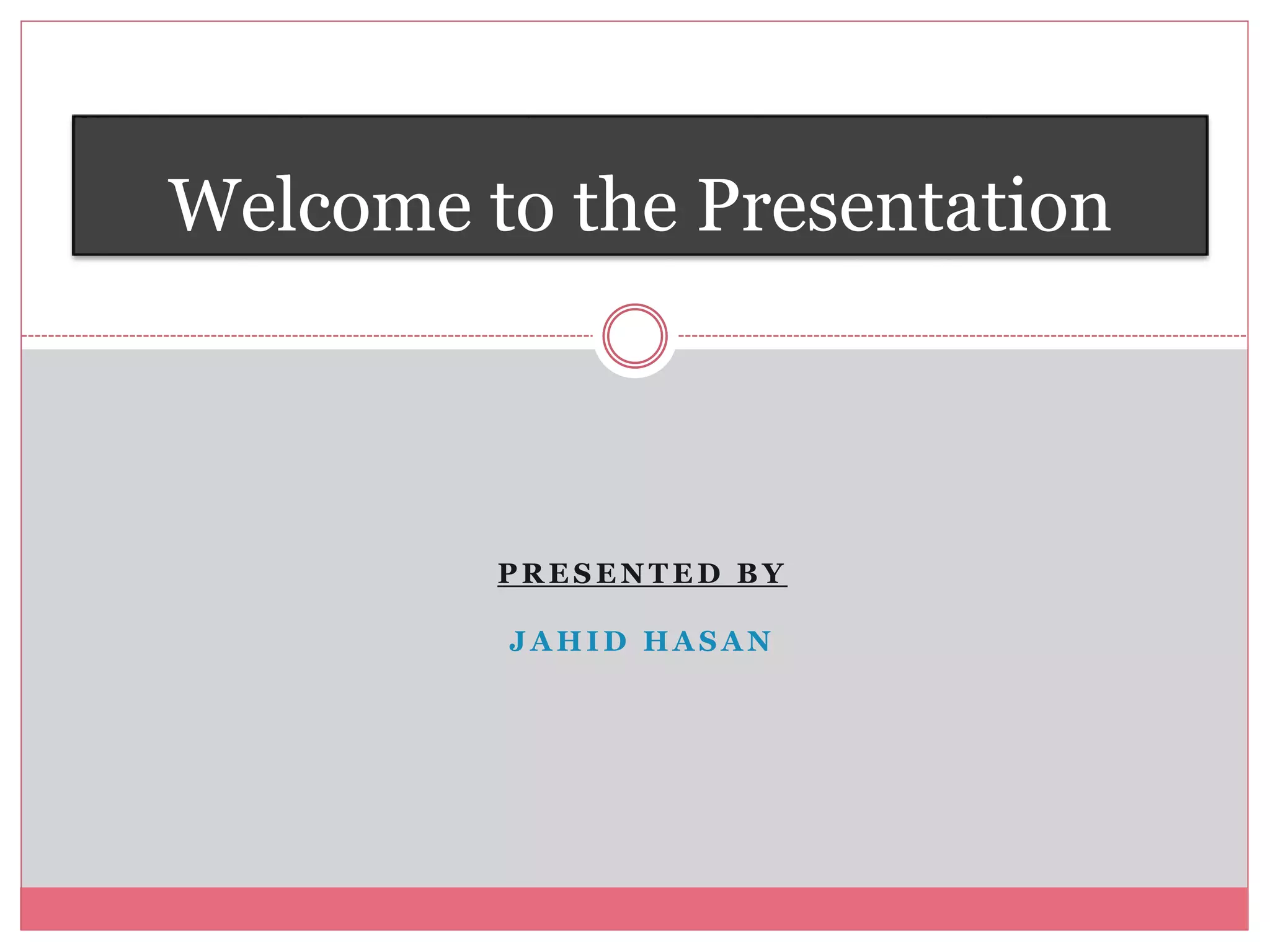 Welcome to the Presentation

PRESENTED BY

JAHID HASAN